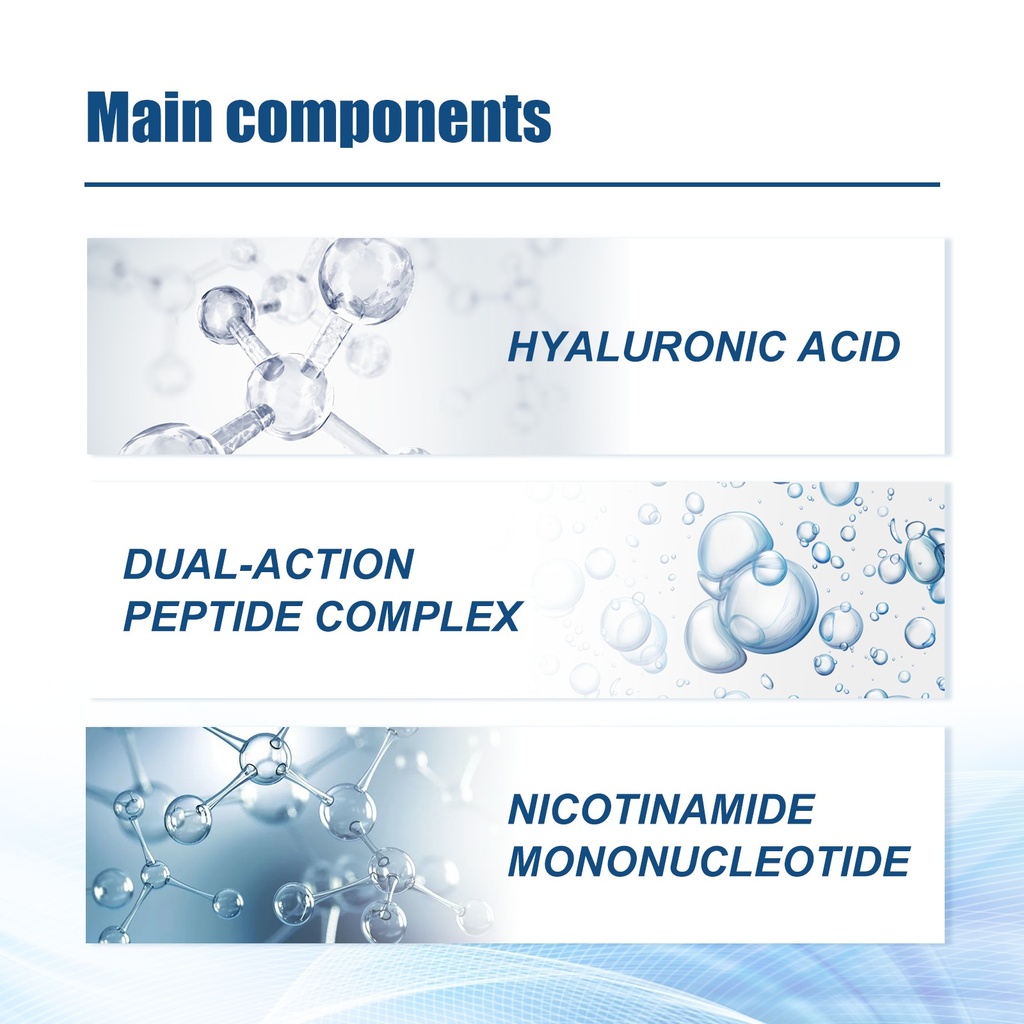 Main components

HYALURONIC ACID

DUAL-ACTION
PEPTIDE COMPLEX

NICOTINAMIDE
MONONUCLEOTIDE